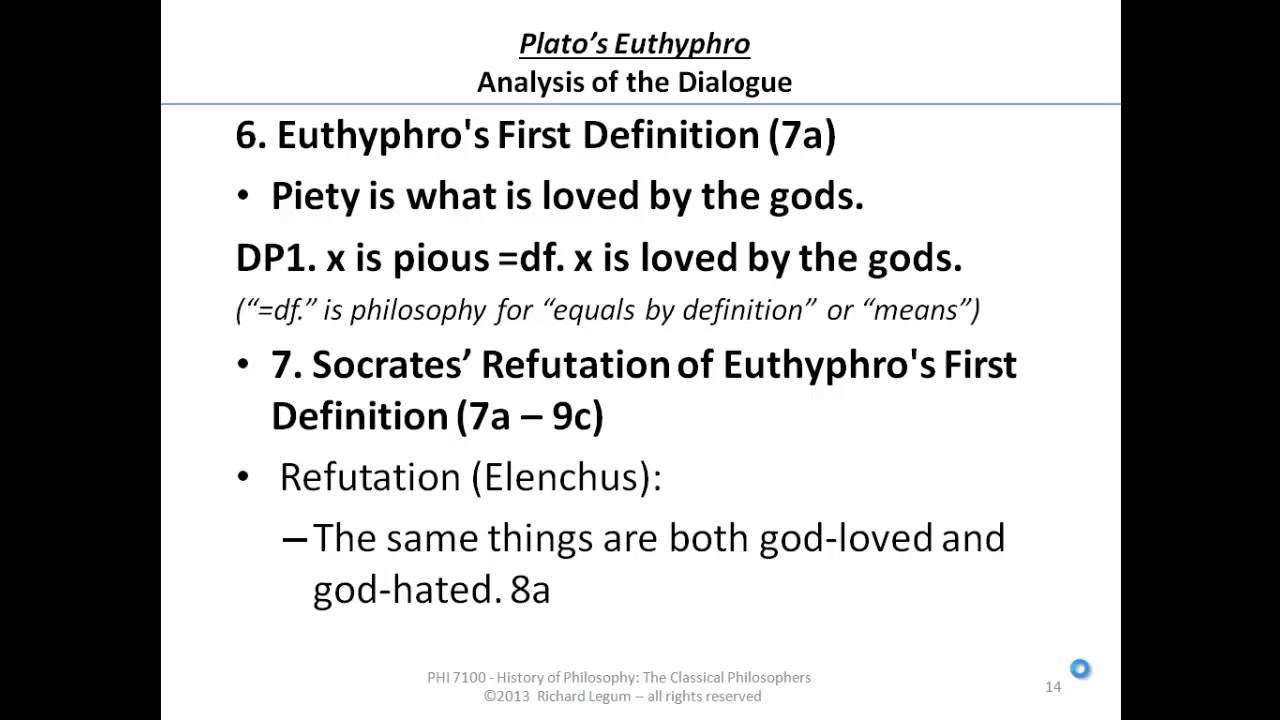 Plato's Euthyphro
Analysis of the Dialogue

6. Euthyphro's First Definition (7a)

• Piety is what is loved by the gods.

DP1. x is pious =df. x is loved by the gods.

("=df." is philosophy for "equals by definition" or "means")

• 7. Socrates' Refutation of Euthyphro's First Definition (7a – 9c)

• Refutation (Elenchus):

– The same things are both god-loved and god-hated. 8a

PHI 7100 - History of Philosophy: The Classical Philosophers
©2013 Richard Legum – all rights reserved

14